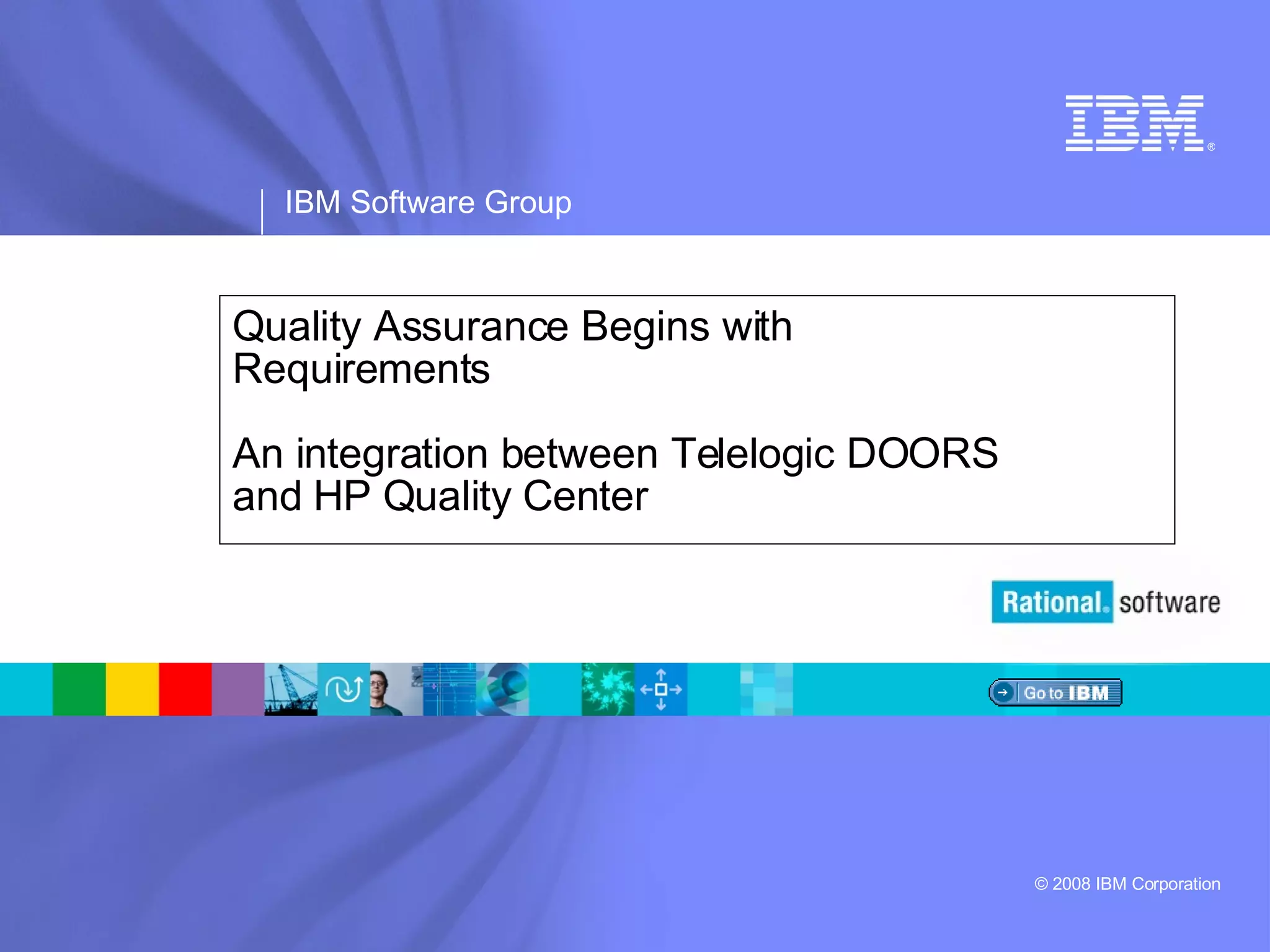 IBM®

IBM Software Group

Quality Assurance Begins with Requirements

An integration between Telelogic DOORS and HP Quality Center

Rational. software

Go to IBM

© 2008 IBM Corporation